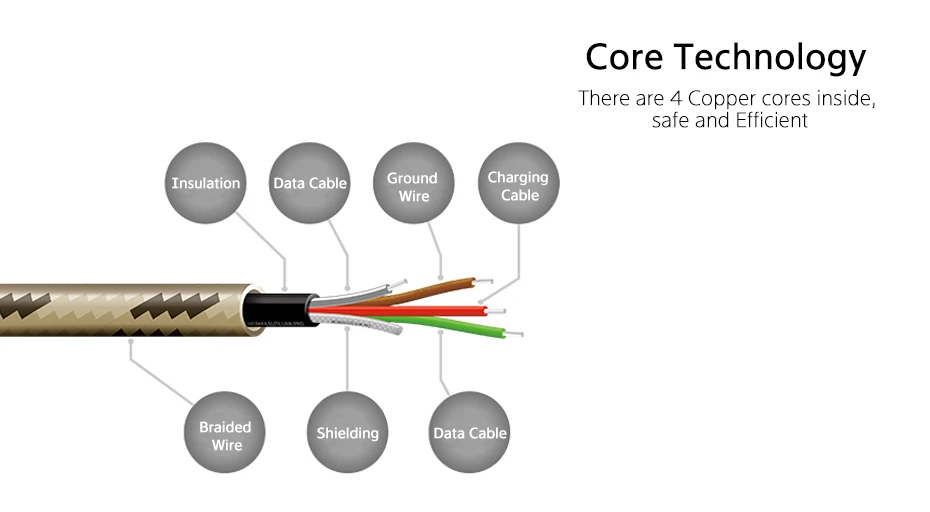 Core Technology

There are 4 Copper cores inside, safe and Efficient

Insulation

Data Cable

Ground Wire

Charging Cable

Braided Wire

Shielding

Data Cable